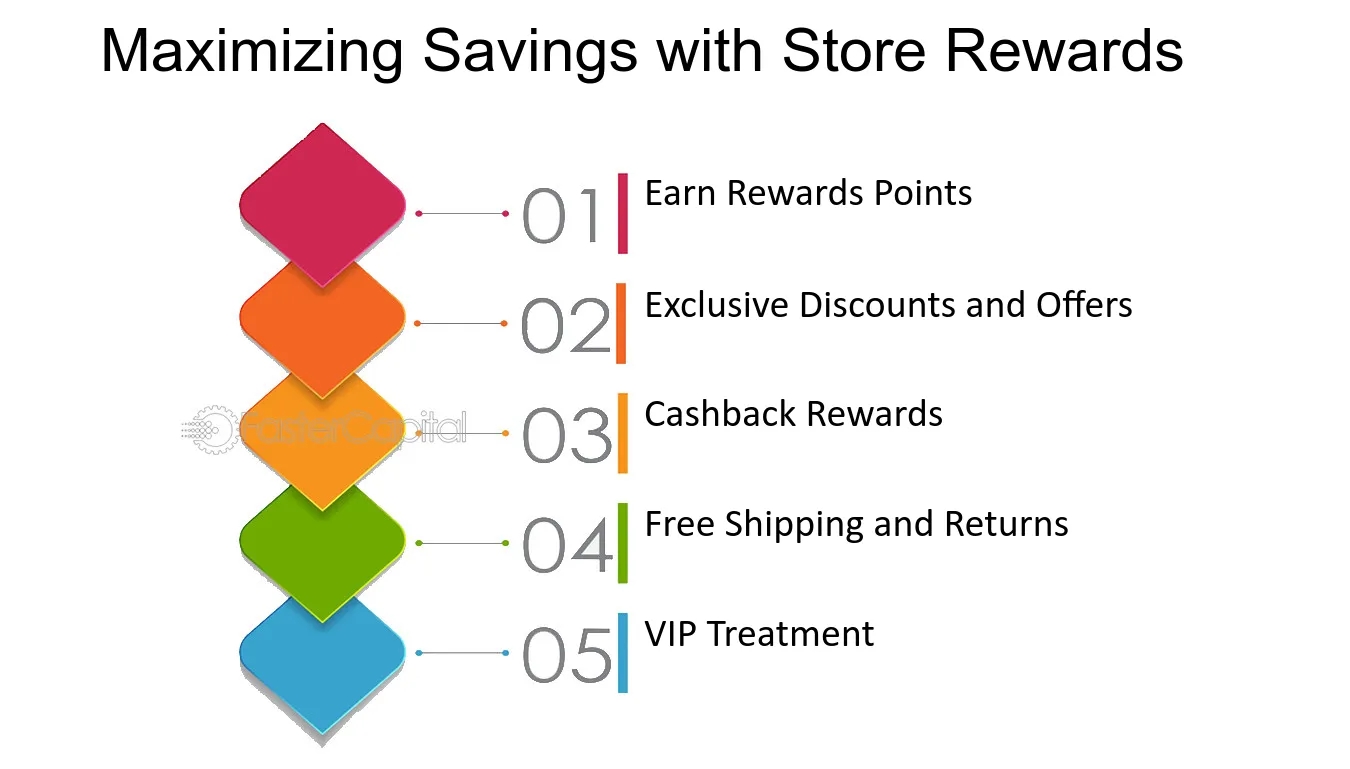 Maximizing Savings with Store Rewards

01 Earn Rewards Points

02 Exclusive Discounts and Offers

FasterCapital

03 Cashback Rewards

04 Free Shipping and Returns

05 VIP Treatment